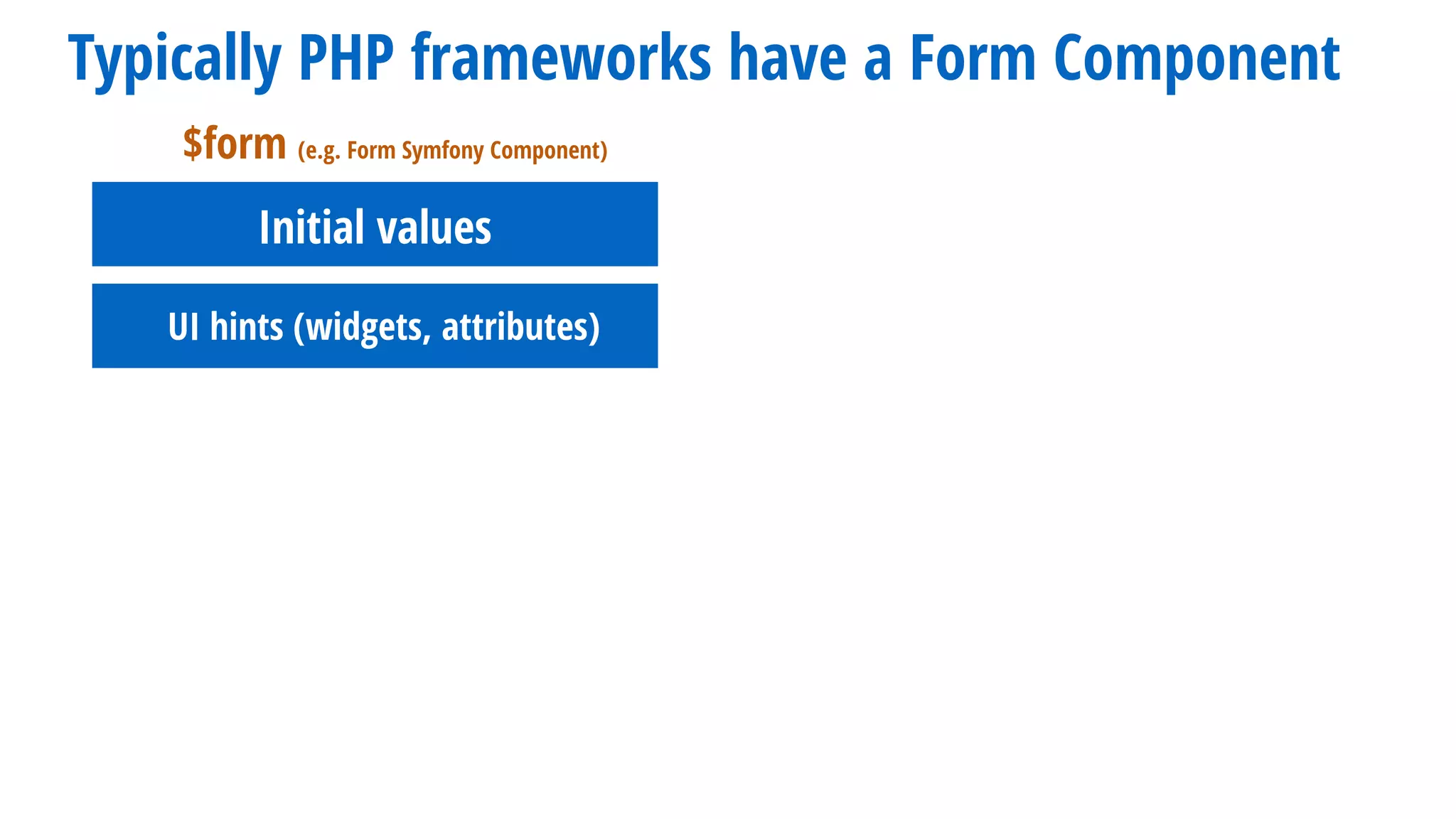 Typically PHP frameworks have a Form Component

\$form (e.g. Form Symfony Component)

Initial values

UI hints (widgets, attributes)